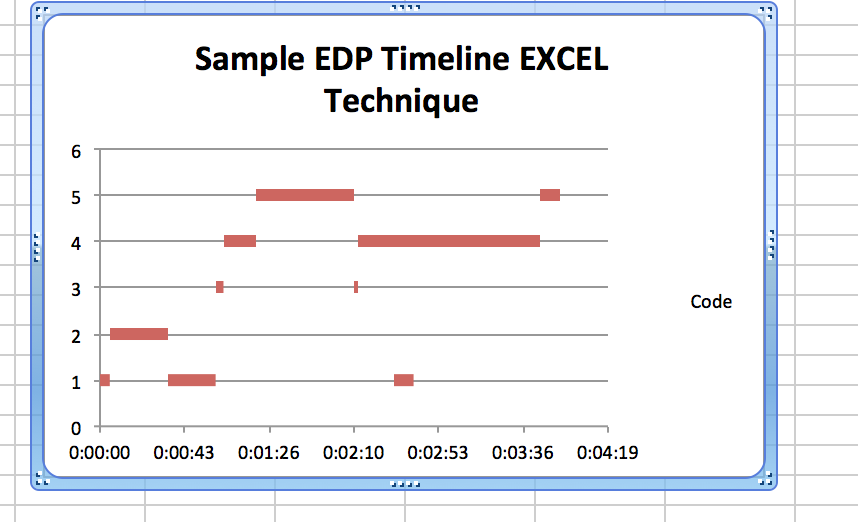 Sample EDP Timeline EXCEL Technique

6
5
4
3
2
1
0

0:00:00 0:00:43 0:01:26 0:02:10 0:02:53 0:03:36 0:04:19

Code